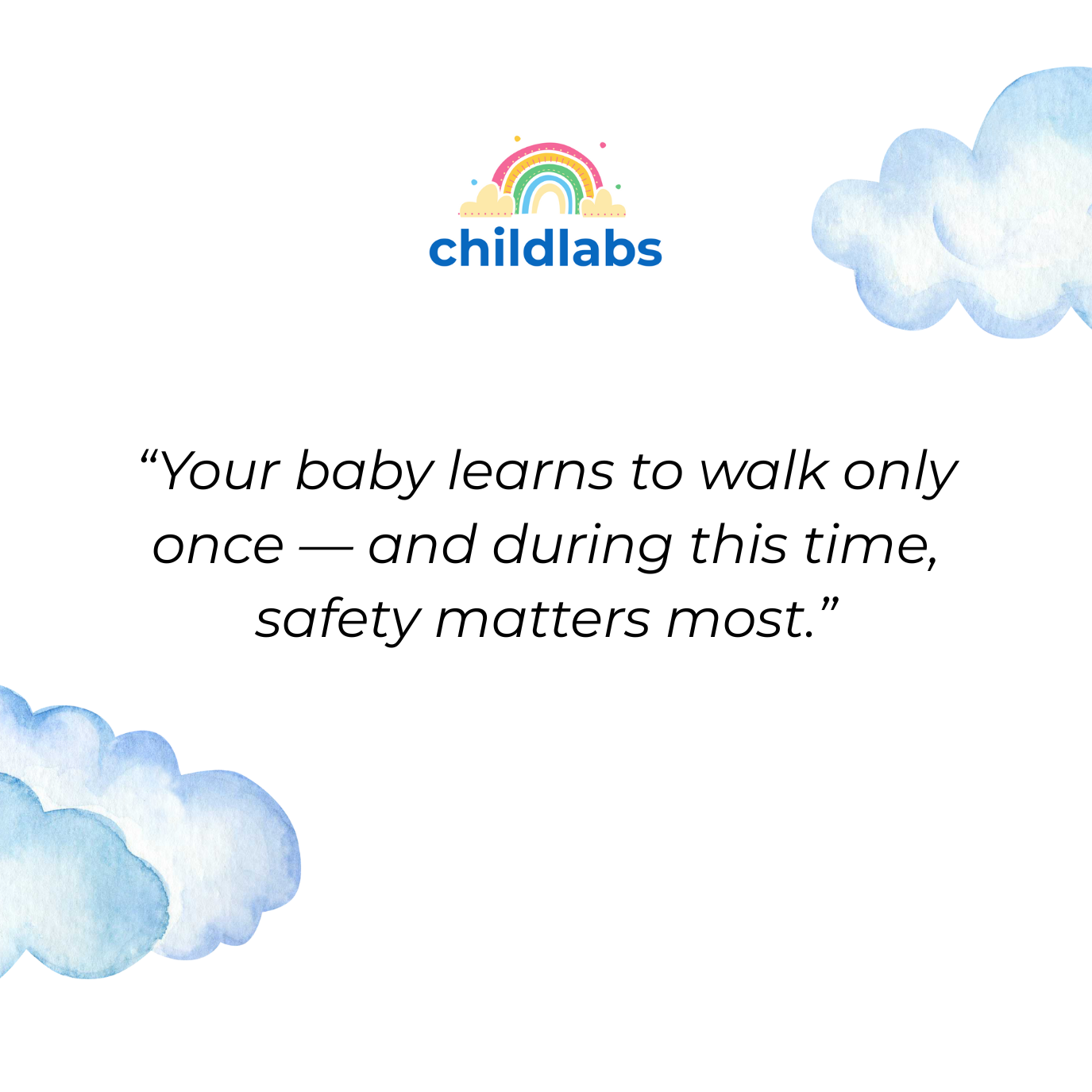 childlabs

“Your baby learns to walk only once — and during this time, safety matters most.”